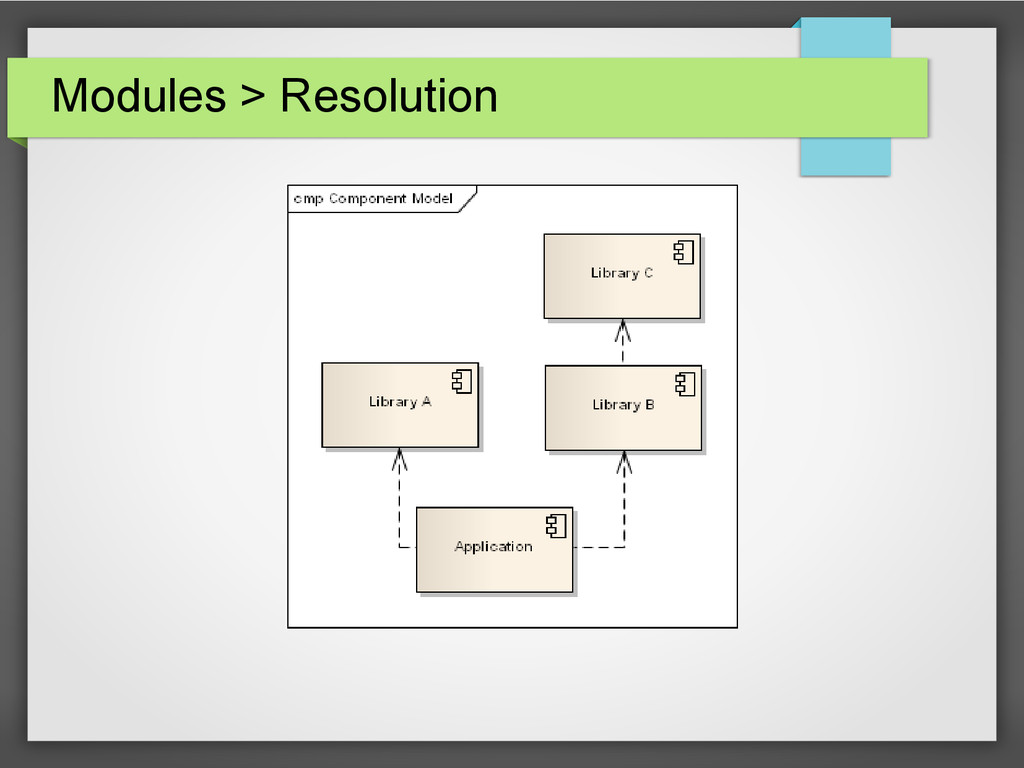 Modules > Resolution

cmp Component Model

Library C

Library A

Library B

Application